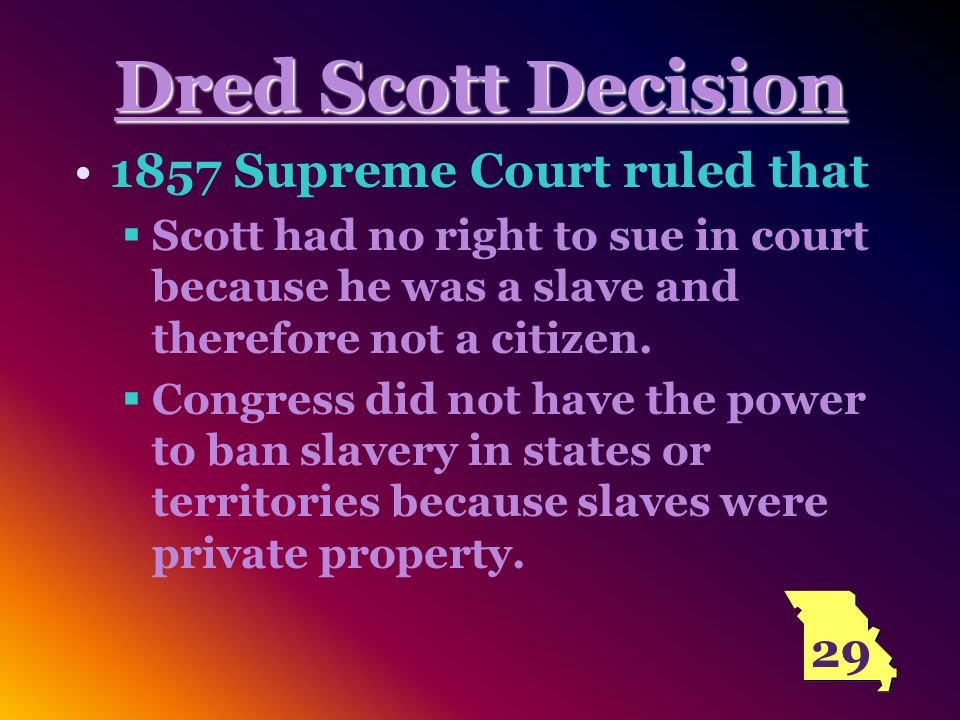 Dred Scott Decision

• 1857 Supreme Court ruled that

▪ Scott had no right to sue in court because he was a slave and therefore not a citizen.

▪ Congress did not have the power to ban slavery in states or territories because slaves were private property.

29